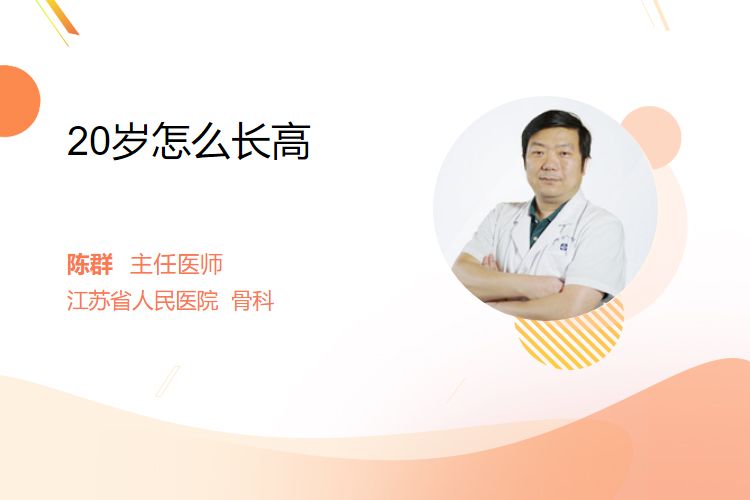 20岁怎么长高

陈群 主任医师
江苏省人民医院 骨科